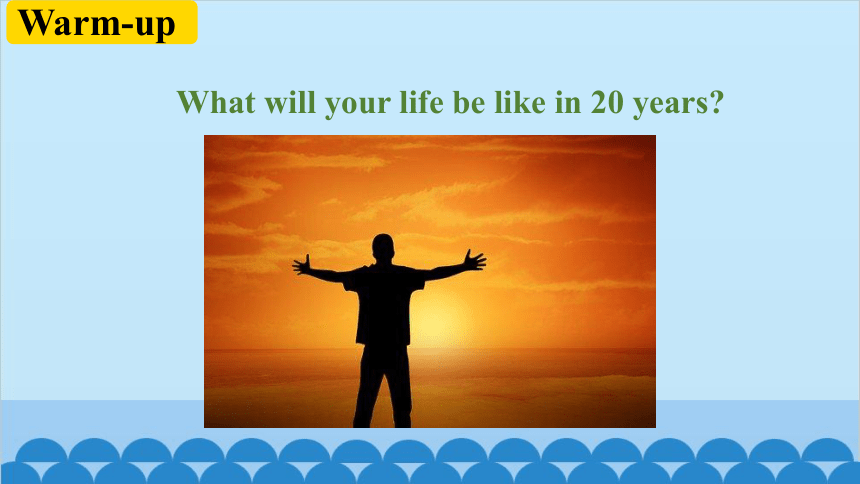 Warm-up

What will your life be like in 20 years?